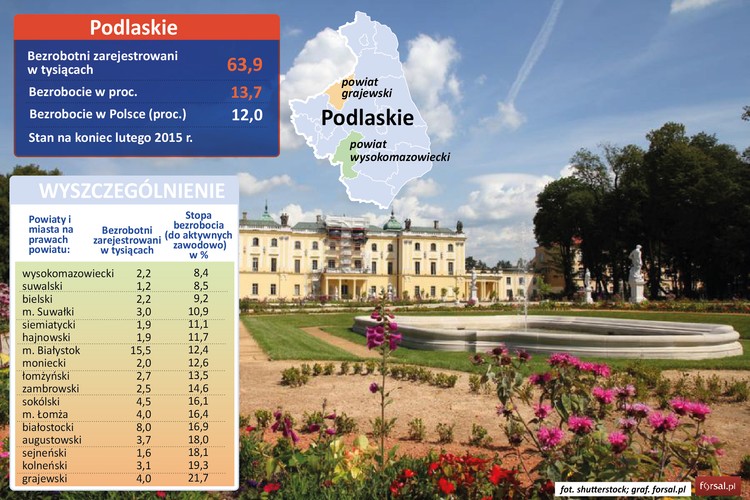 Podlaskie

| | |
|---|---|
| Bezrobotni zarejestrowani w tysiącach | 63,9 |
| Bezrobocie w proc. | 13,7 |
| Bezrobocie w Polsce (proc.) | 12,0 |

Stan na koniec lutego 2015 r.

powiat grajewski

Podlaskie

powiat wysokomazowiecki

WYSZCZEGÓLNIENIE

| Powiaty i miasta na prawach powiatu: | Bezrobotni zarejestrowani w tysiącach | Stopa bezrobocia (do aktywnych zawodowo) w % |
|---|---|---|
| wysokomazowiecki | 2,2 | 8,4 |
| suwalski | 1,2 | 8,5 |
| bielski | 2,2 | 9,2 |
| m. Suwałki | 3,0 | 10,9 |
| siemiatycki | 1,9 | 11,1 |
| hajnowski | 1,9 | 11,7 |
| m. Białystok | 15,5 | 12,4 |
| moniecki | 2,0 | 12,6 |
| łomżyński | 2,7 | 13,5 |
| zambrowski | 2,5 | 14,6 |
| sokólski | 4,5 | 16,1 |
| m. Łomża | 4,0 | 16,4 |
| białostocki | 8,0 | 16,9 |
| augustowski | 3,7 | 18,0 |
| sejneński | 1,6 | 18,1 |
| kolneński | 3,1 | 19,3 |
| grajewski | 4,0 | 21,7 |

fot. shutterstock; graf. forsal.pl

forsal.pl